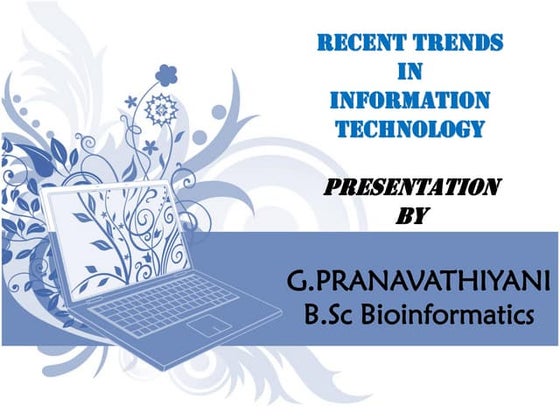 RECENT TRENDS
IN
INFORMATION
TECHNOLOGY

PRESENTATION
BY

G.PRANAVATHIYANI
B.Sc Bioinformatics